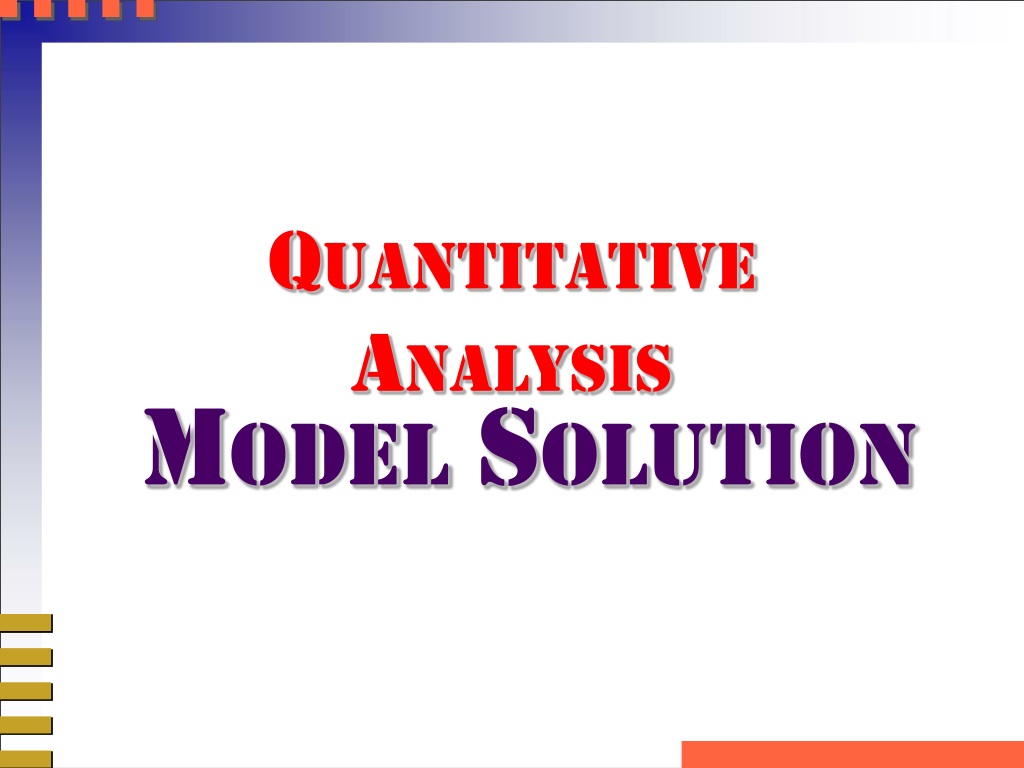 QUANTITATIVE ANALYSIS
MODEL SOLUTION